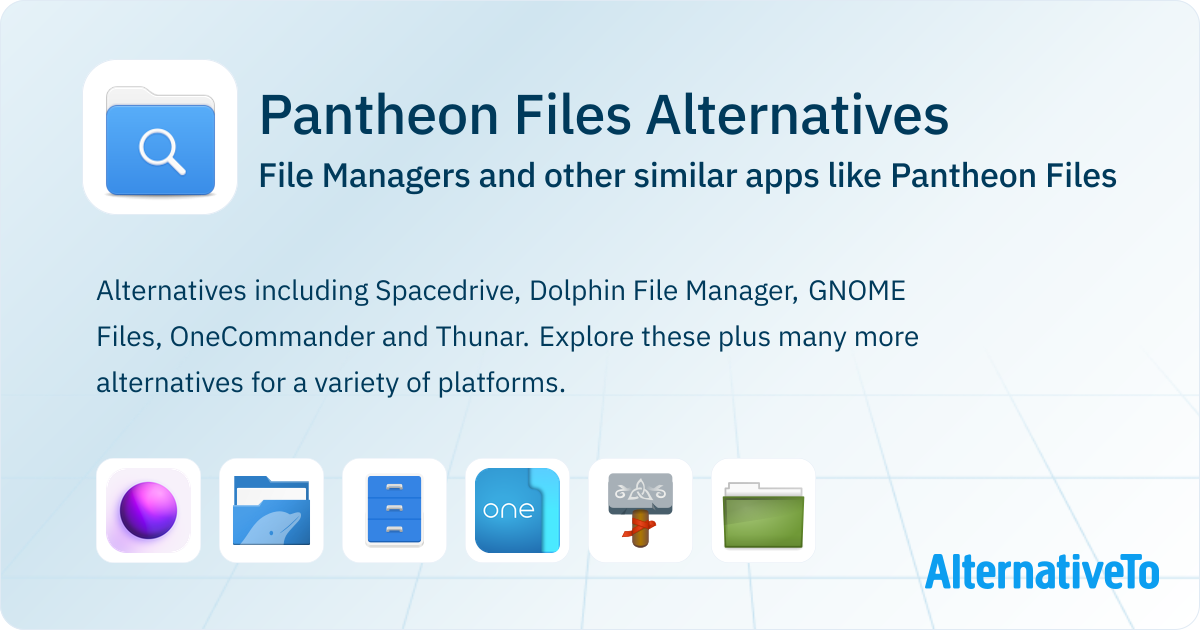 Pantheon Files Alternatives

File Managers and other similar apps like Pantheon Files

Alternatives including Spacedrive, Dolphin File Manager, GNOME Files, OneCommander and Thunar. Explore these plus many more alternatives for a variety of platforms.

one

AlternativeTo